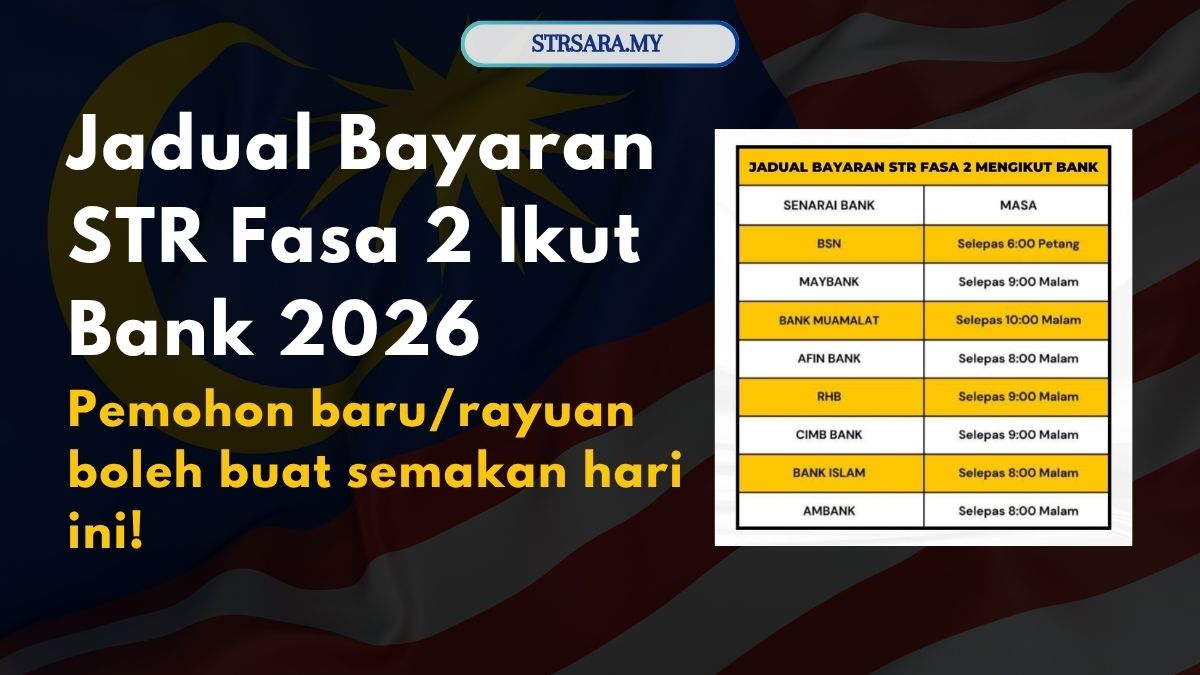 STRSARA.MY

Jadual Bayaran STR Fasa 2 Ikut Bank 2026

Pemohon baru/rayuan boleh buat semakan hari ini!

JADUAL BAYARAN STR FASA 2 MENGIKUT BANK

| SENARAI BANK | MASA |
|---|---|
| BSN | Selepas 6:00 Petang |
| MAYBANK | Selepas 9:00 Malam |
| BANK MUAMALAT | Selepas 10:00 Malam |
| AFIN BANK | Selepas 8:00 Malam |
| RHB | Selepas 9:00 Malam |
| CIMB BANK | Selepas 9:00 Malam |
| BANK ISLAM | Selepas 8:00 Malam |
| AMBANK | Selepas 8:00 Malam |